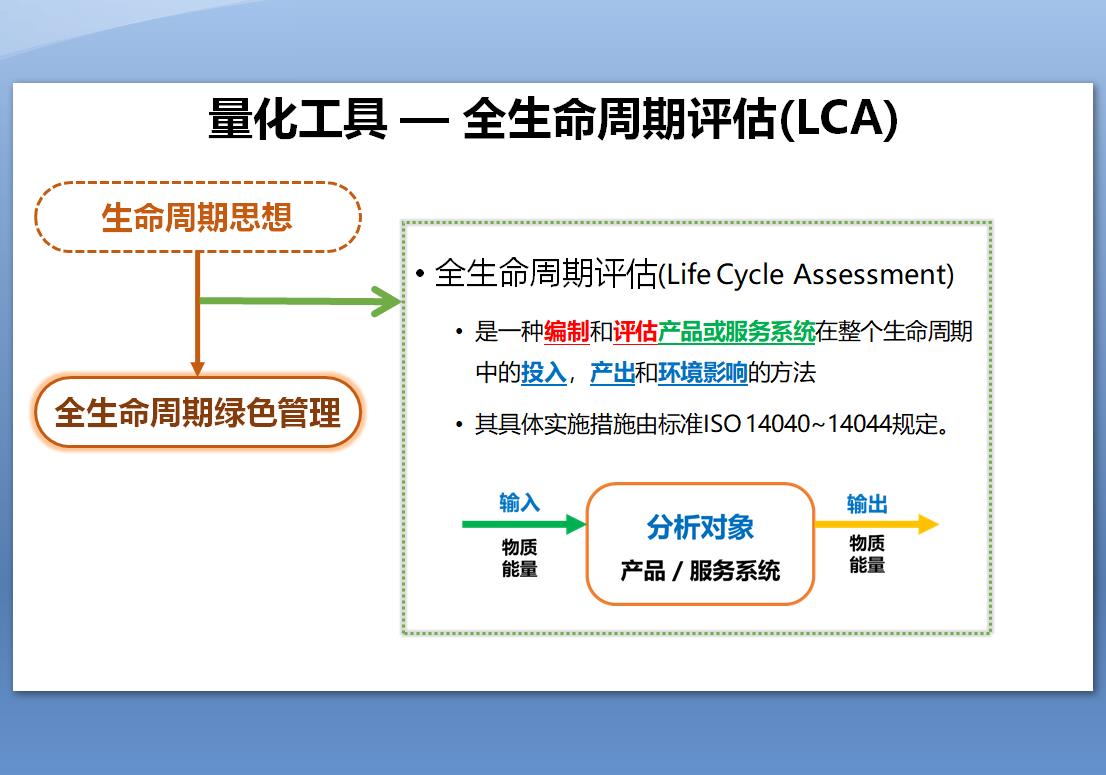 量化工具 — 全生命周期评估(LCA)

生命周期思想

全生命周期绿色管理

• 全生命周期评估(Life Cycle Assessment)

• 是一种编制和评估产品或服务系统在整个生命周期中的投入，产出和环境影响的方法

• 其具体实施措施由标准ISO 14040~14044规定。

输入
物质
能量

分析对象
产品 / 服务系统

输出
物质
能量